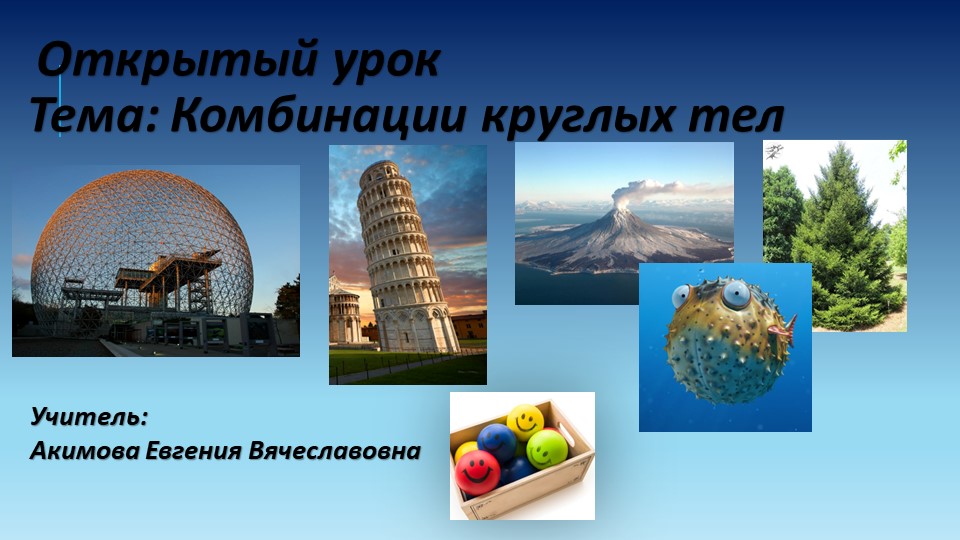 Открытый урок
Тема: Комбинации круглых тел

Учитель:
Акимова Евгения Вячеславовна